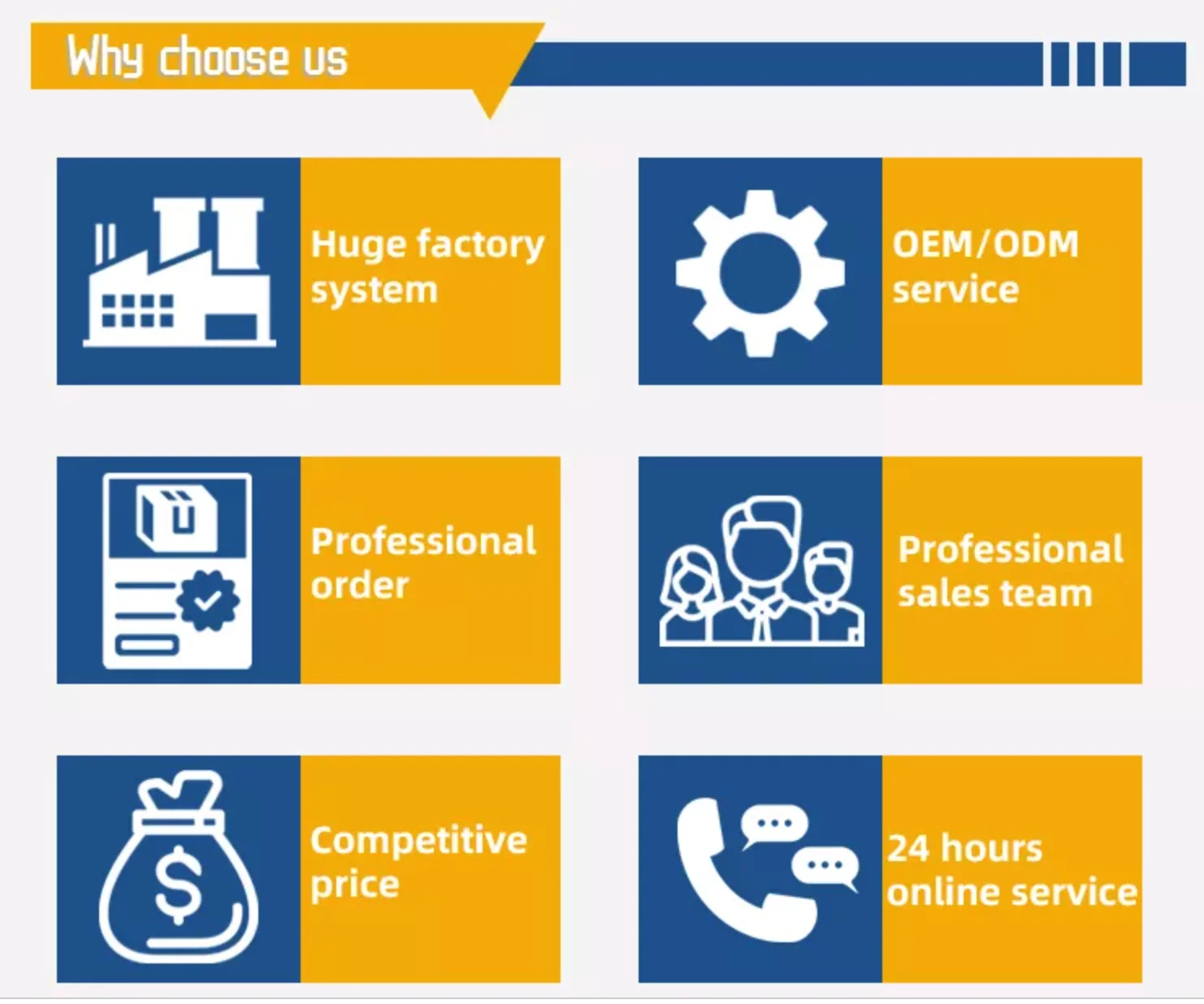 Why choose us

Huge factory system

OEM/ODM service

Professional order

Professional sales team

Competitive price

24 hours online service